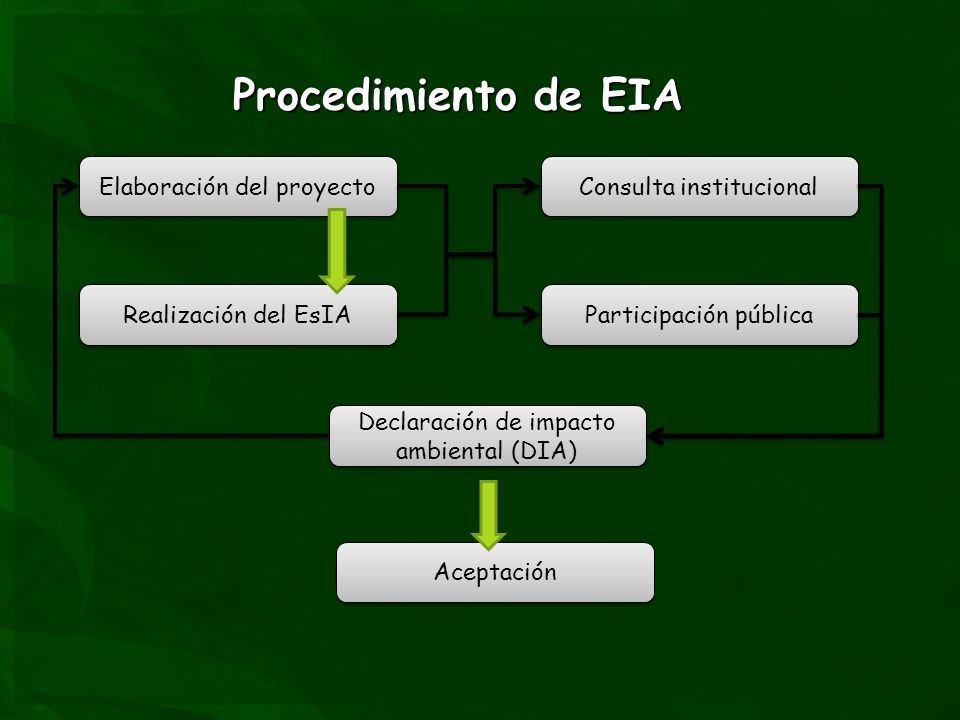 Procedimiento de EIA

Elaboración del proyecto

Realización del EsIA

Consulta institucional

Participación pública

Declaración de impacto ambiental (DIA)

Aceptación